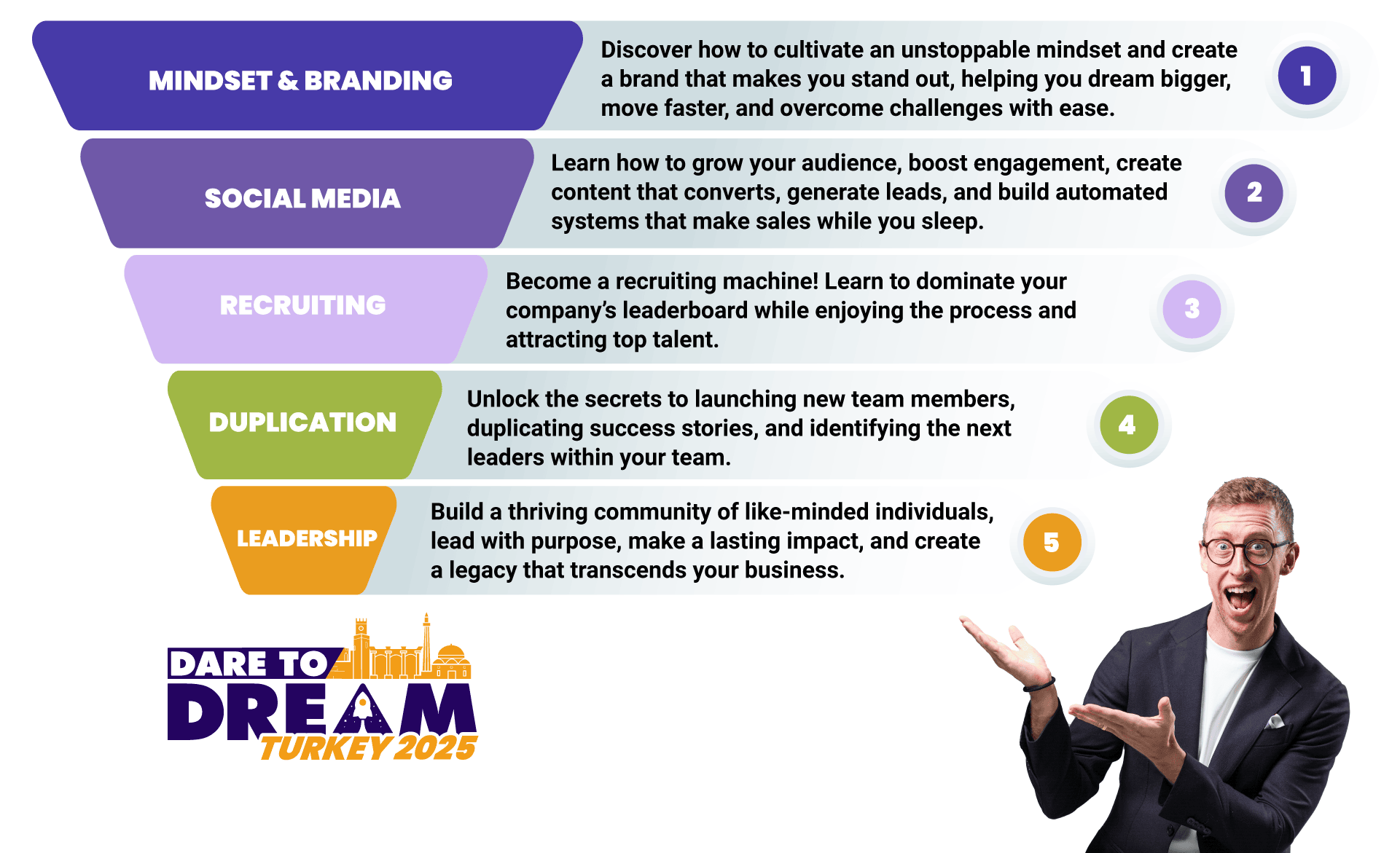 MINDSET & BRANDING

Discover how to cultivate an unstoppable mindset and create a brand that makes you stand out, helping you dream bigger, move faster, and overcome challenges with ease.

1

SOCIAL MEDIA

Learn how to grow your audience, boost engagement, create content that converts, generate leads, and build automated systems that make sales while you sleep.

2

RECRUITING

Become a recruiting machine! Learn to dominate your company's leaderboard while enjoying the process and attracting top talent.

3

DUPLICATION

Unlock the secrets to launching new team members, duplicating success stories, and identifying the next leaders within your team.

4

LEADERSHIP

Build a thriving community of like-minded individuals, lead with purpose, make a lasting impact, and create a legacy that transcends your business.

5

DARE TO DREAM TURKEY 2025